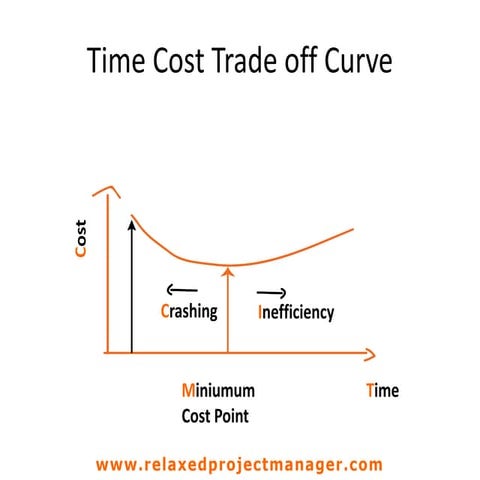 Time Cost Trade off Curve

Cost

Crashing

Inefficiency

Miniumum
Cost Point

Time

www.relaxedprojectmanager.com